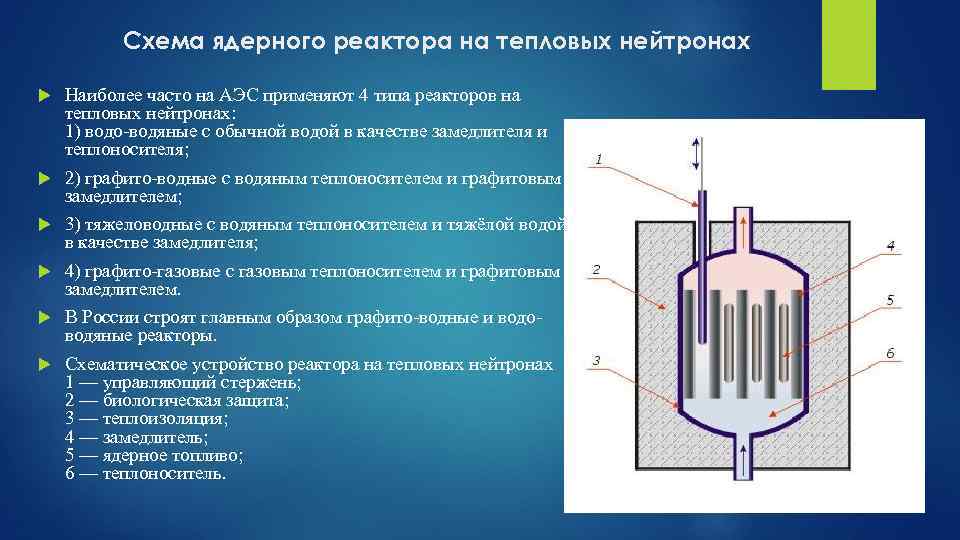 Схема ядерного реактора на тепловых нейтронах

Наиболее часто на АЭС применяют 4 типа реакторов на тепловых нейтронах:
1) водо-водяные с обычной водой в качестве замедлителя и теплоносителя;

2) графито-водные с водяным теплоносителем и графитовым замедлителем;

3) тяжеловодные с водяным теплоносителем и тяжёлой водой в качестве замедлителя;

4) графито-газовые с газовым теплоносителем и графитовым замедлителем.

В России строят главным образом графито-водные и водо-водяные реакторы.

Схематическое устройство реактора на тепловых нейтронах
1 — управляющий стержень;
2 — биологическая защита;
3 — теплоизоляция;
4 — замедлитель;
5 — ядерное топливо;
6 — теплоноситель.

1
2
3
4
5
6